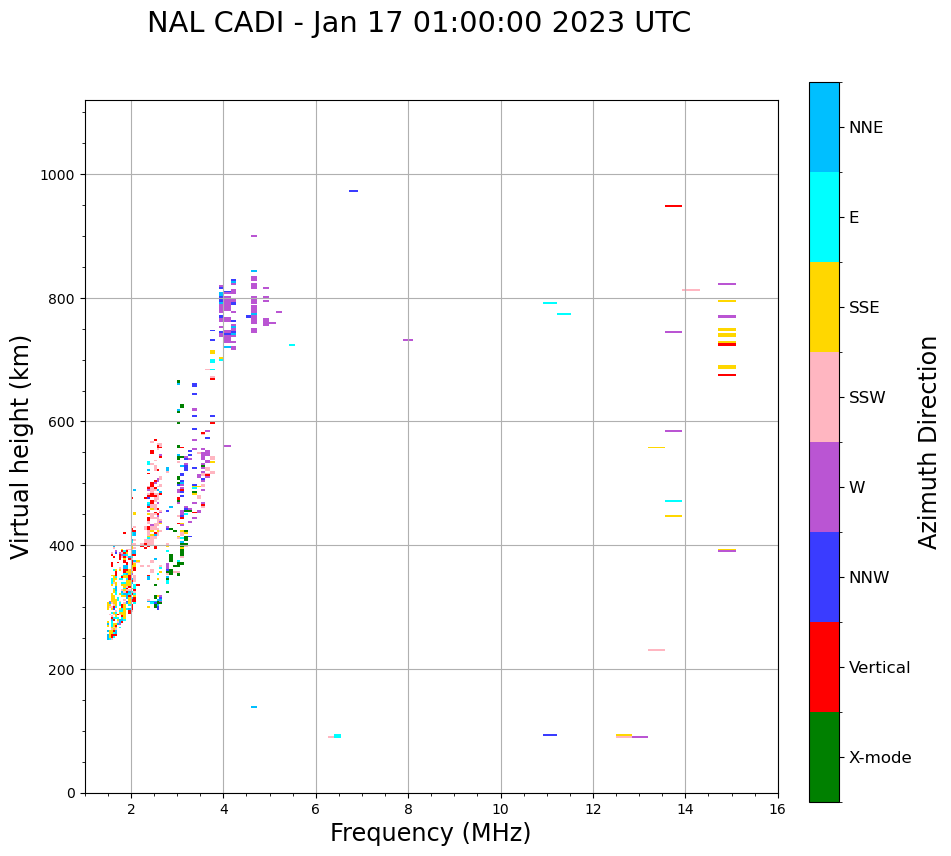 NAL CADI - Jan 17 01:00:00 2023 UTC

Virtual height (km)

1000
800
600
400
200
0

2
4
6
8
10
12
14
16

Frequency (MHz)

NNE
E
SSE
SSW
W
NNW
Vertical
X-mode

Azimuth Direction